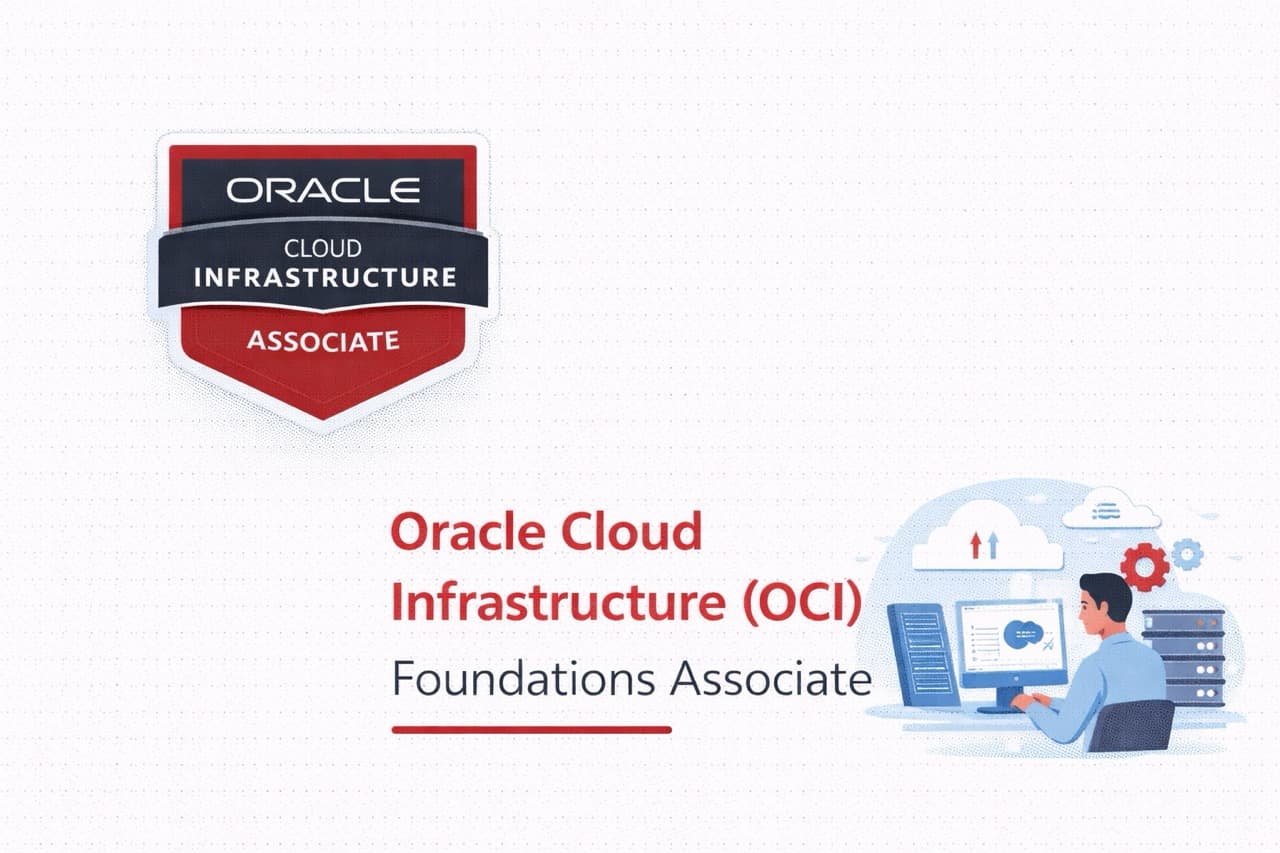 ORACLE
CLOUD
INFRASTRUCTURE
ASSOCIATE

Oracle Cloud Infrastructure (OCI)
Foundations Associate